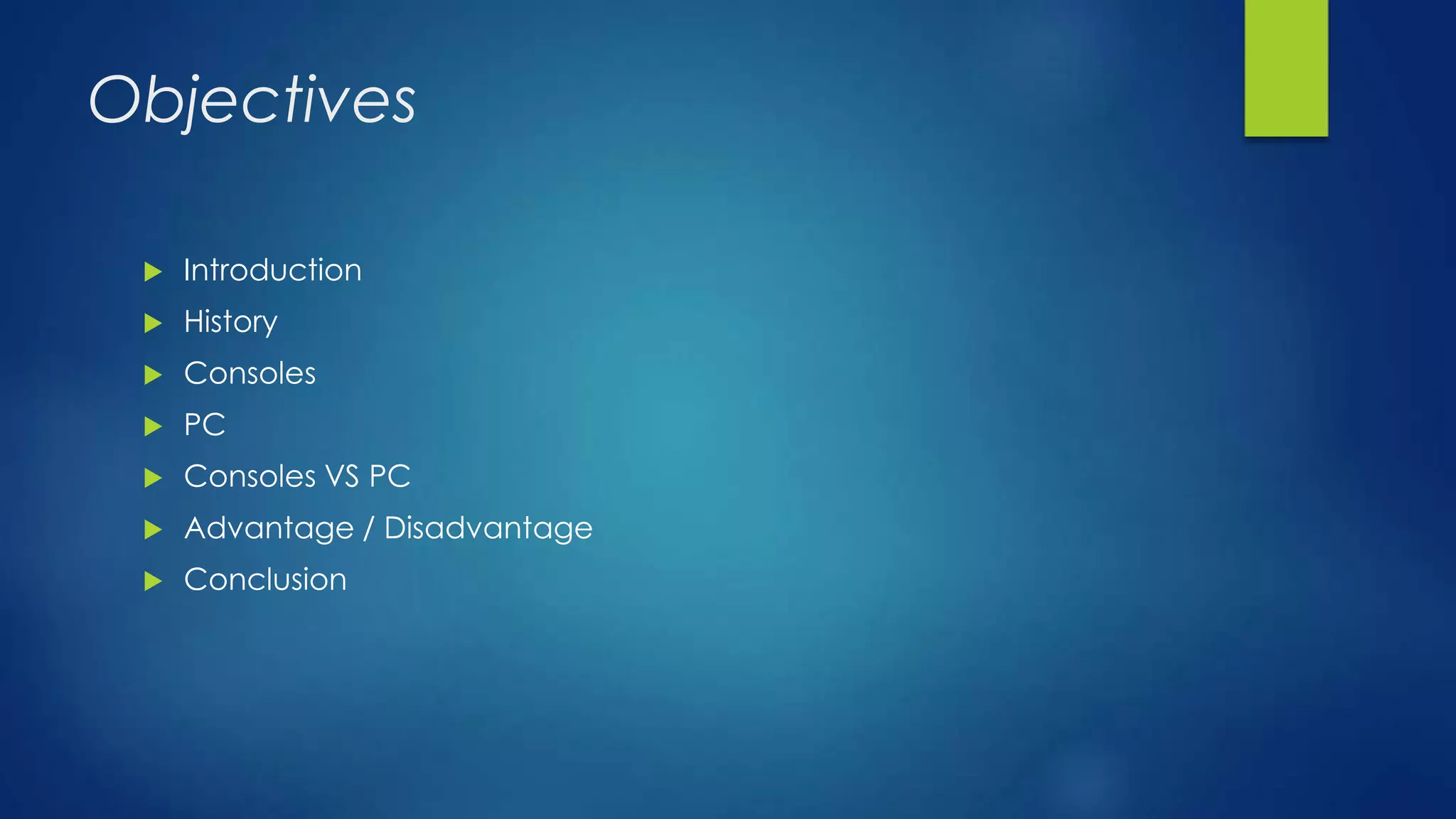 Objectives

Introduction
History
Consoles
PC
Consoles VS PC
Advantage / Disadvantage
Conclusion